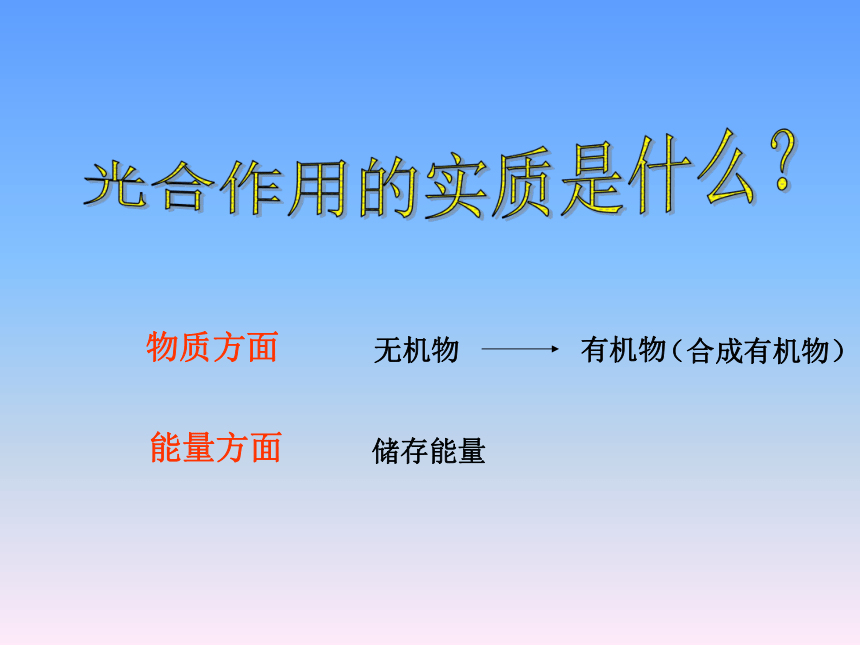 光合作用的实质是什么？

物质方面　无机物 $\longrightarrow$ 有机物（合成有机物）

能量方面　储存能量